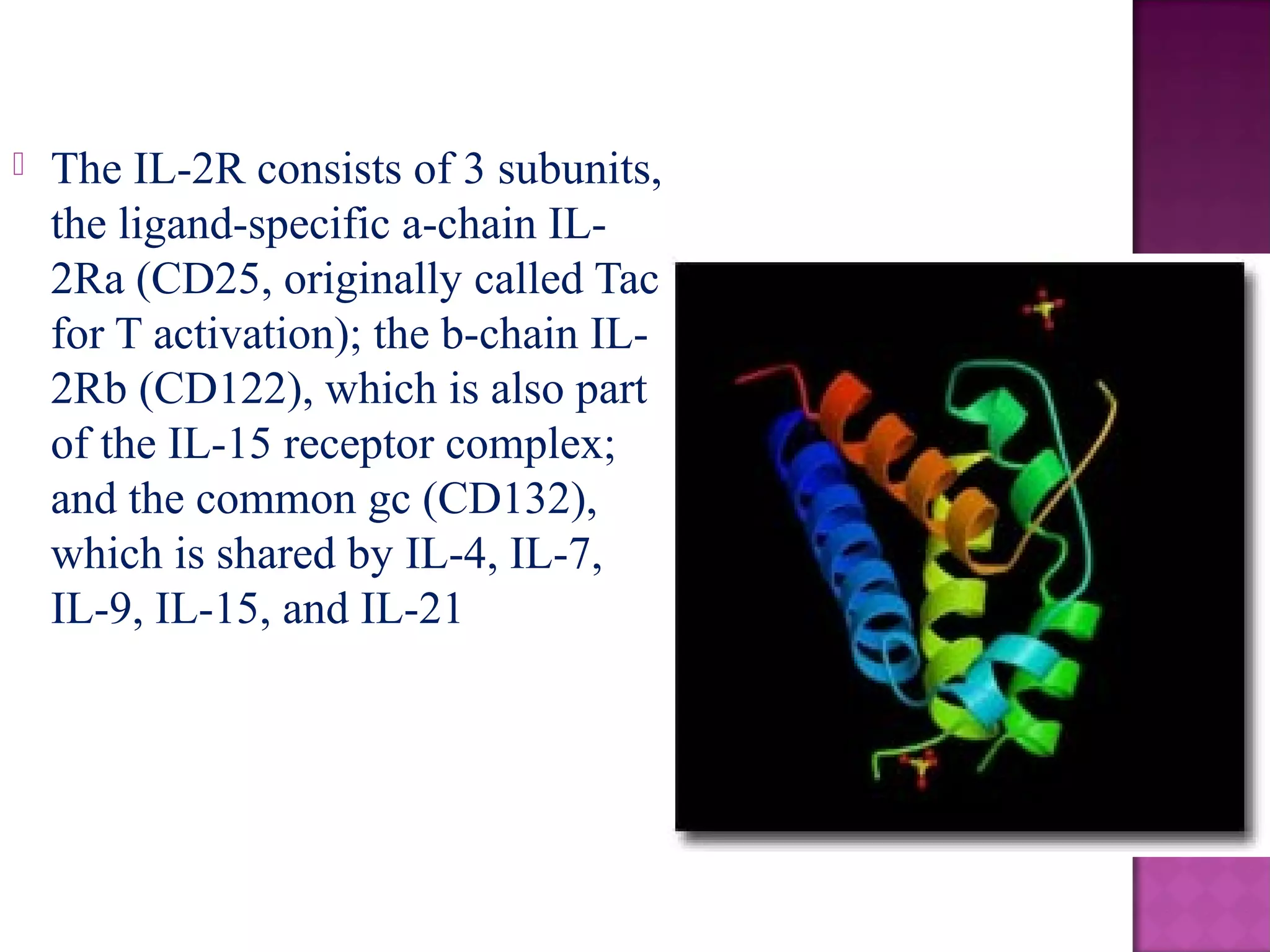 The IL-2R consists of 3 subunits, the ligand-specific a-chain IL-2Ra (CD25, originally called Tac for T activation); the b-chain IL-2Rb (CD122), which is also part of the IL-15 receptor complex; and the common gc (CD132), which is shared by IL-4, IL-7, IL-9, IL-15, and IL-21